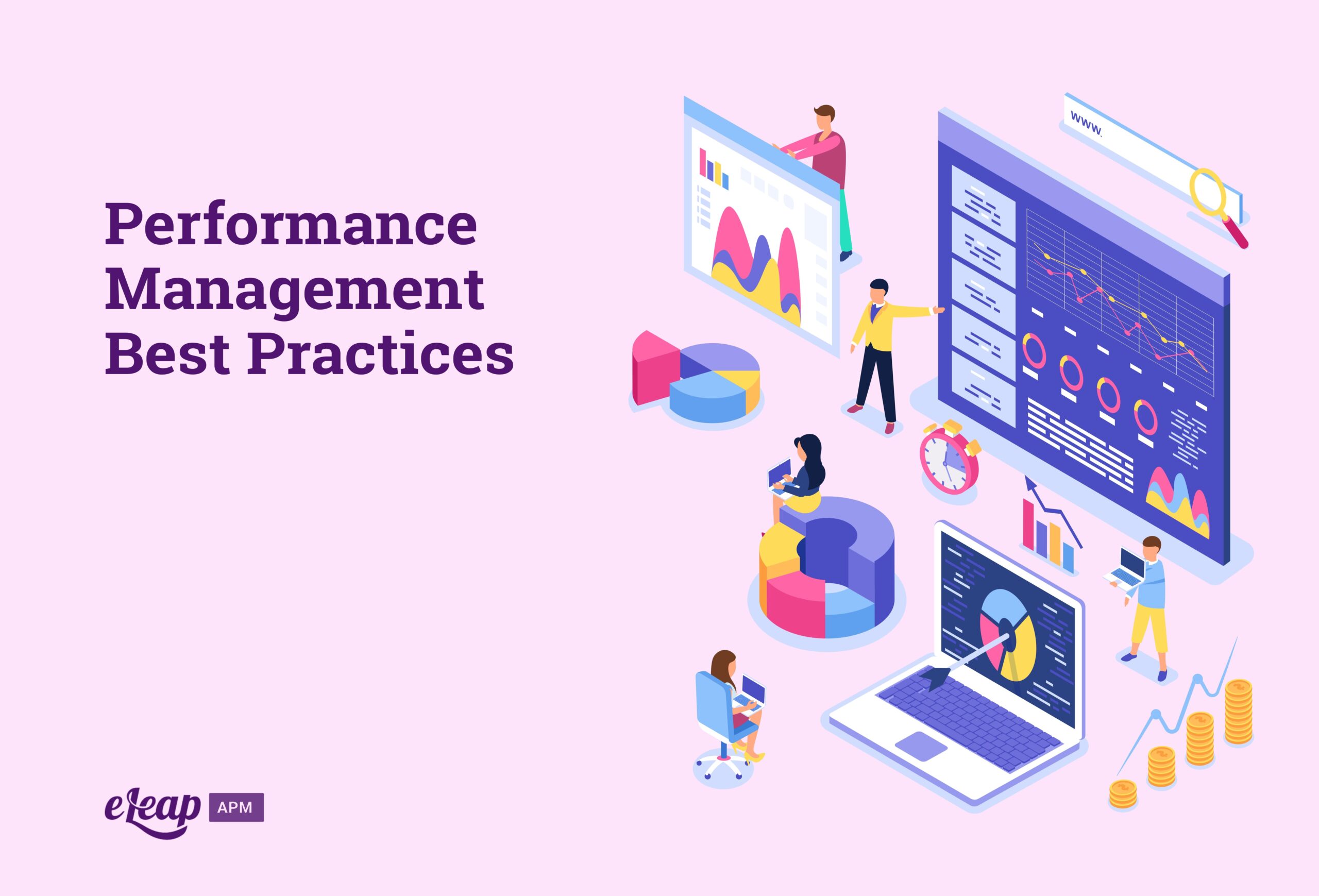 Performance Management Best Practices

www.

eLeap APM